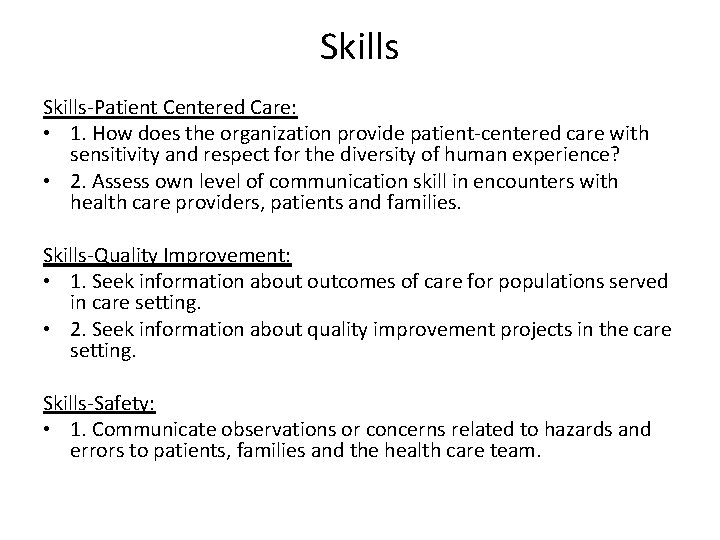 Skills

Skills-Patient Centered Care:
• 1. How does the organization provide patient-centered care with sensitivity and respect for the diversity of human experience?
• 2. Assess own level of communication skill in encounters with health care providers, patients and families.

Skills-Quality Improvement:
• 1. Seek information about outcomes of care for populations served in care setting.
• 2. Seek information about quality improvement projects in the care setting.

Skills-Safety:
• 1. Communicate observations or concerns related to hazards and errors to patients, families and the health care team.